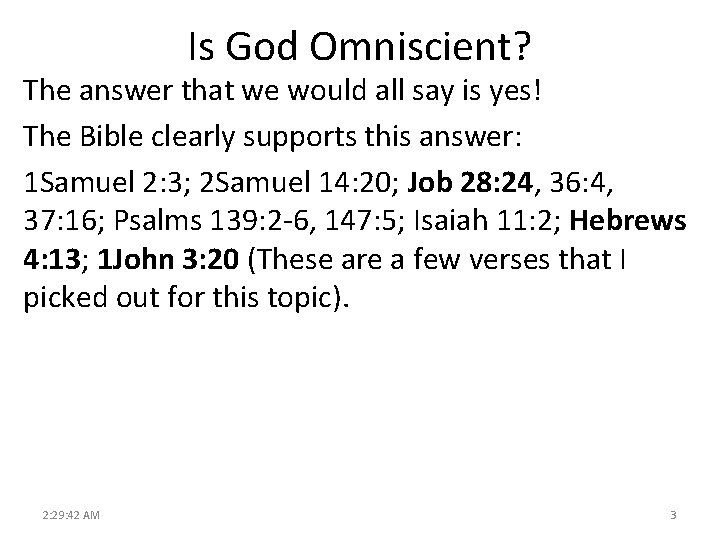 Is God Omniscient?

The answer that we would all say is yes!

The Bible clearly supports this answer:

1Samuel 2:3; 2Samuel 14:20; Job 28:24, 36:4, 37:16; Psalms 139:2-6, 147:5; Isaiah 11:2; Hebrews 4:13; 1John 3:20 (These are a few verses that I picked out for this topic).

2:29:42 AM

3